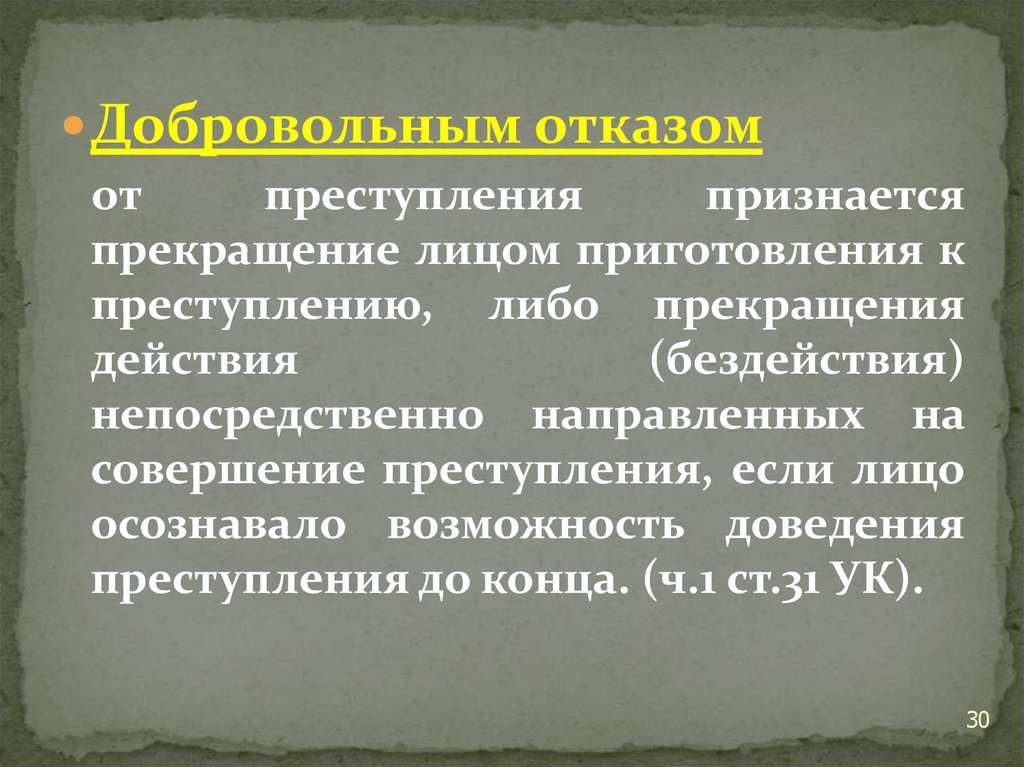 Добровольным отказом

от преступления признается прекращение лицом приготовления к преступлению, либо прекращения действия (бездействия) непосредственно направленных на совершение преступления, если лицо осознавало возможность доведения преступления до конца. (ч.1 ст.31 УК).

30